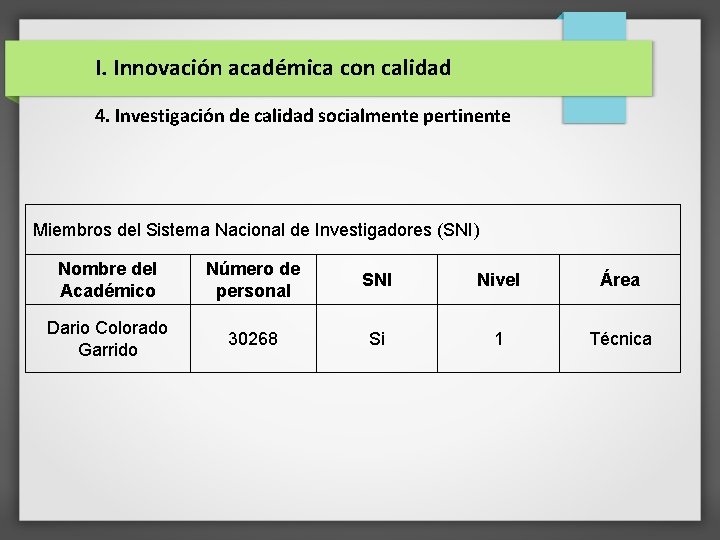 I. Innovación académica con calidad

4. Investigación de calidad socialmente pertinente

Miembros del Sistema Nacional de Investigadores (SNI)

| Nombre del Académico | Número de personal | SNI | Nivel | Área |
|---|---|---|---|---|
| Dario Colorado Garrido | 30268 | Si | 1 | Técnica |